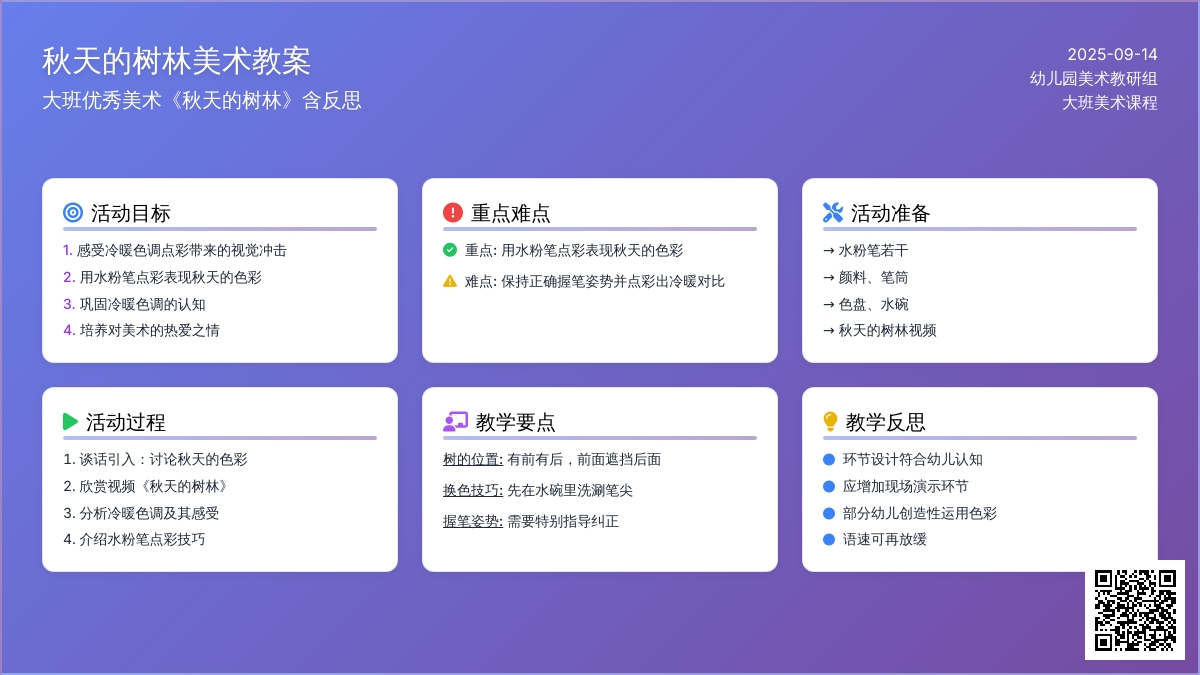 秋天的树林美术教案
大班优秀美术《秋天的树林》含反思

2025-09-14
幼儿园美术教研组
大班美术课程

活动目标
1. 感受冷暖色调点彩带来的视觉冲击
2. 用水粉笔点彩表现秋天的色彩
3. 巩固冷暖色调的认知
4. 培养对美术的热爱之情

重点难点
重点: 用水粉笔点彩表现秋天的色彩
难点: 保持正确握笔姿势并点彩出冷暖对比

活动准备
→ 水粉笔若干
→ 颜料、笔筒
→ 色盘、水碗
→ 秋天的树林视频

活动过程
1. 谈话引入：讨论秋天的色彩
2. 欣赏视频《秋天的树林》
3. 分析冷暖色调及其感受
4. 介绍水粉笔点彩技巧

教学要点
树的位置: 有前有后，前面遮挡后面
换色技巧: 先在水碗里洗涮笔尖
握笔姿势: 需要特别指导纠正

教学反思
环节设计符合幼儿认知
应增加现场演示环节
部分幼儿创造性运用色彩
语速可再放缓